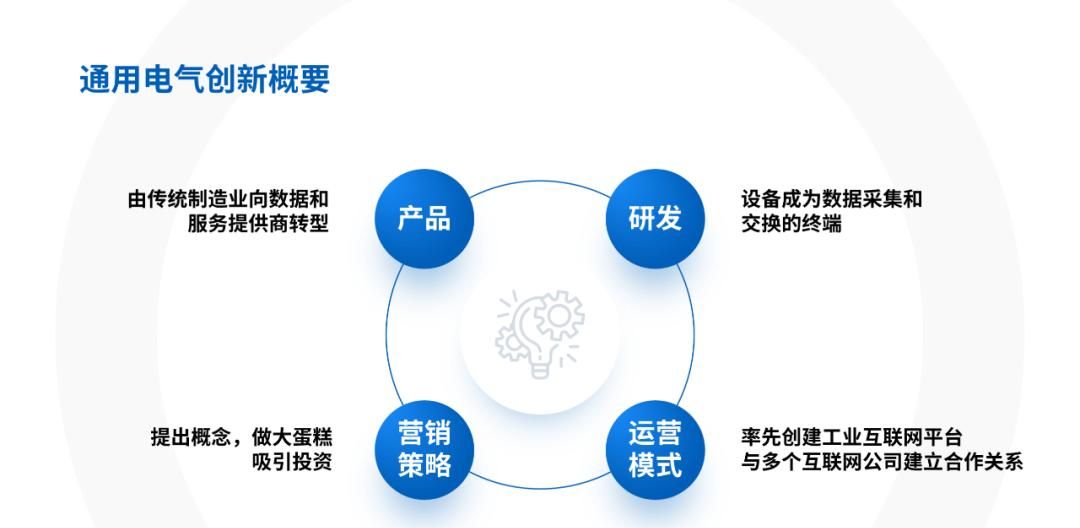 通用电气创新概要

由传统制造业向数据和服务提供商转型

产品

研发

设备成为数据采集和交换的终端

提出概念，做大蛋糕吸引投资

营销策略

运营模式

率先创建工业互联网平台
与多个互联网公司建立合作关系